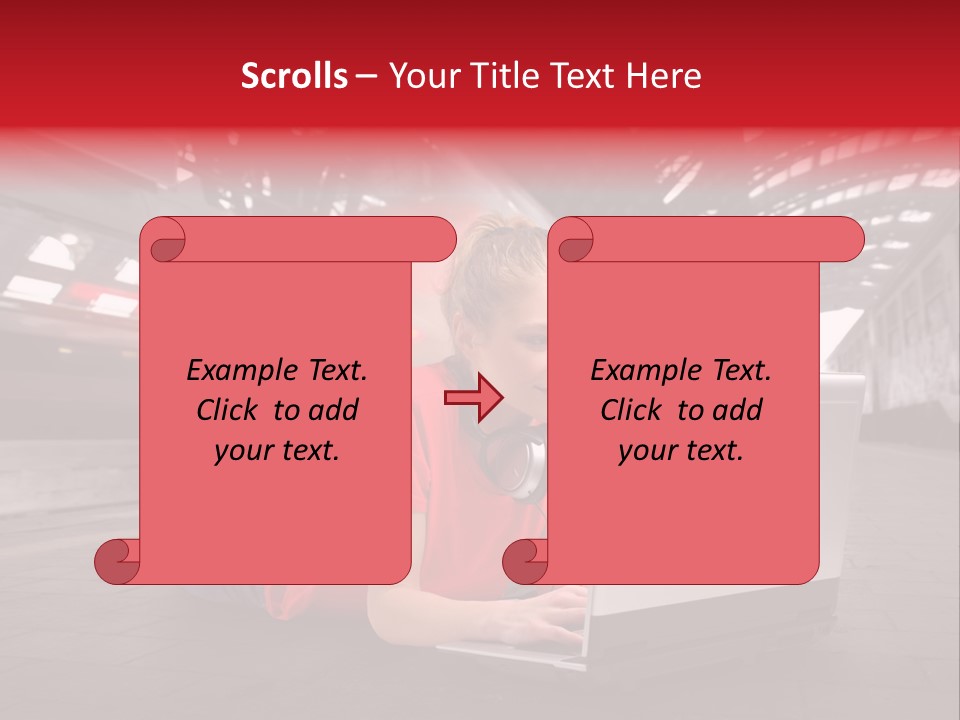 Scrolls – Your Title Text Here

Example Text. Click to add your text.

Example Text. Click to add your text.